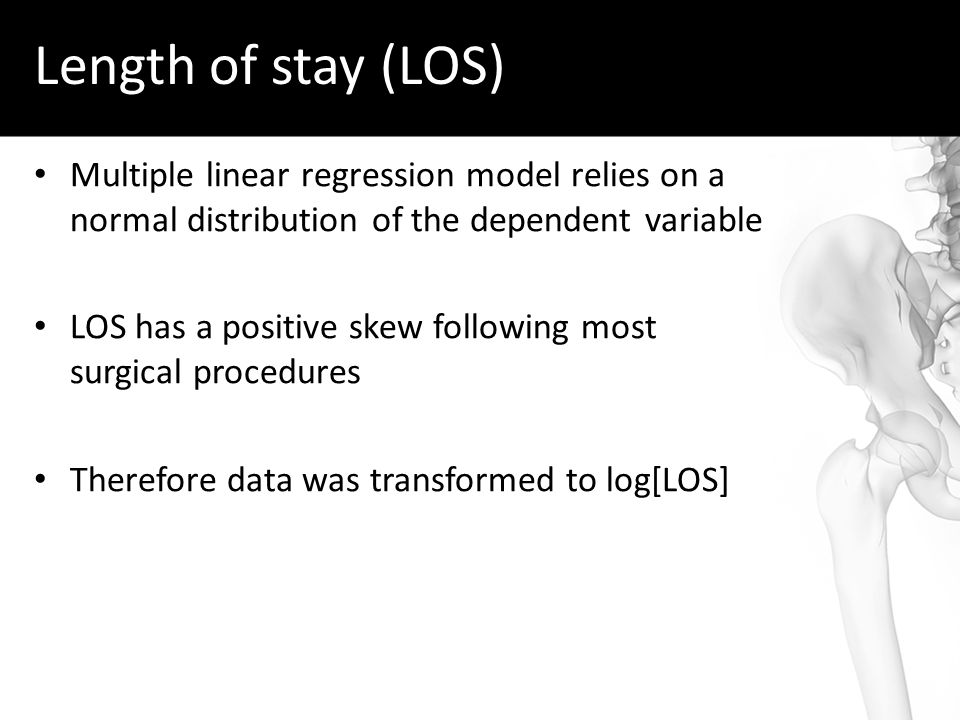 Length of stay (LOS)

• Multiple linear regression model relies on a normal distribution of the dependent variable

• LOS has a positive skew following most surgical procedures

• Therefore data was transformed to log[LOS]